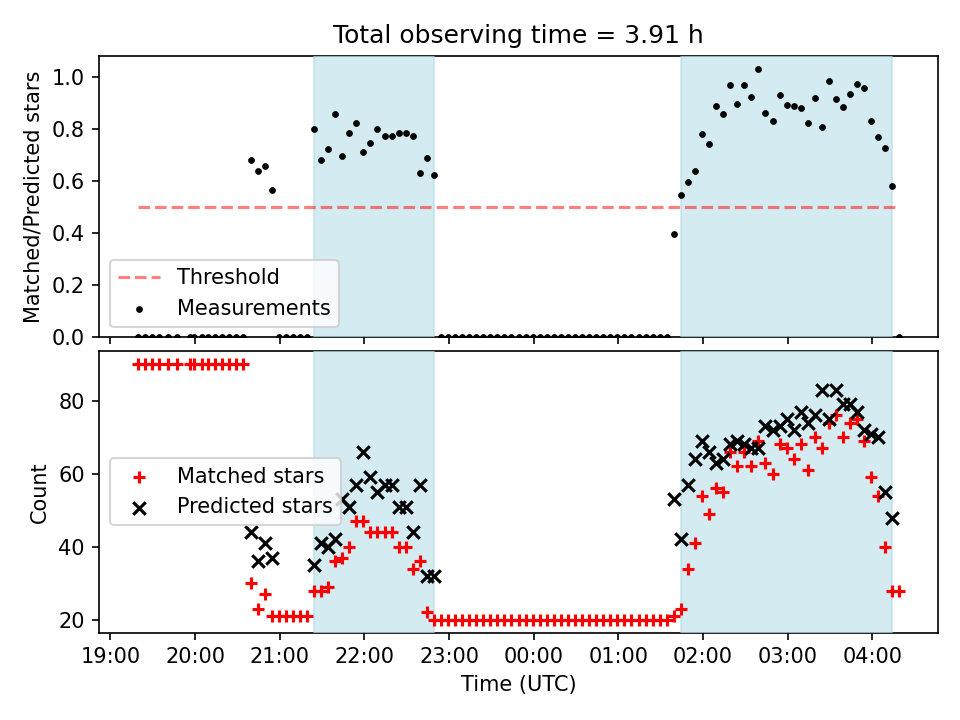 Total observing time = 3.91 h

Matched/Predicted stars

1.0
0.8
0.6
0.4
0.2
0.0

Threshold
Measurements

Count

80
60
40
20

Matched stars
Predicted stars

19:00 20:00 21:00 22:00 23:00 00:00 01:00 02:00 03:00 04:00
Time (UTC)